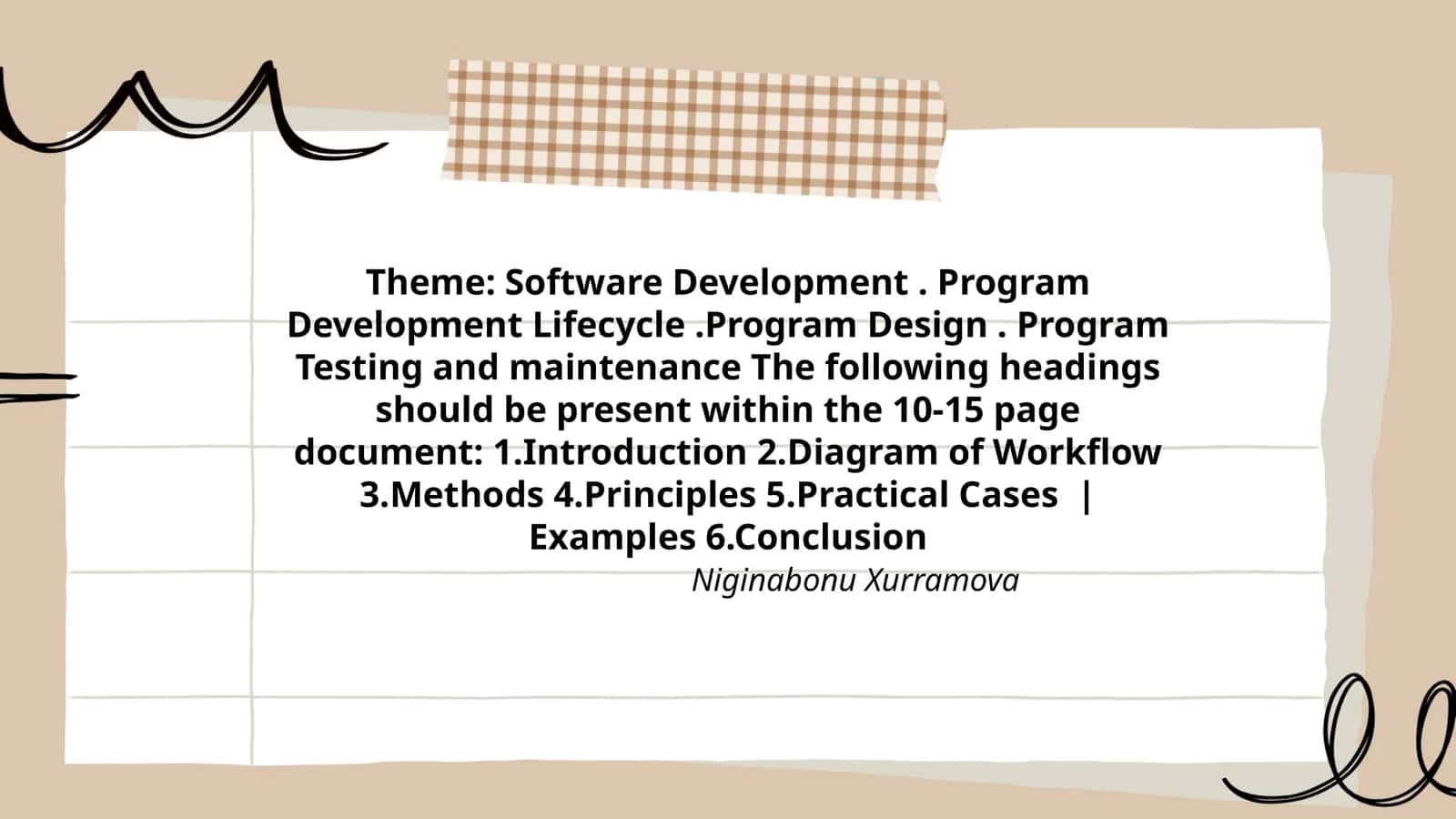 Theme: Software Development . Program Development Lifecycle .Program Design . Program Testing and maintenance The following headings should be present within the 10-15 page document: 1.Introduction 2.Diagram of Workflow 3.Methods 4.Principles 5.Practical Cases | Examples 6.Conclusion

Niginabonu Xurramova